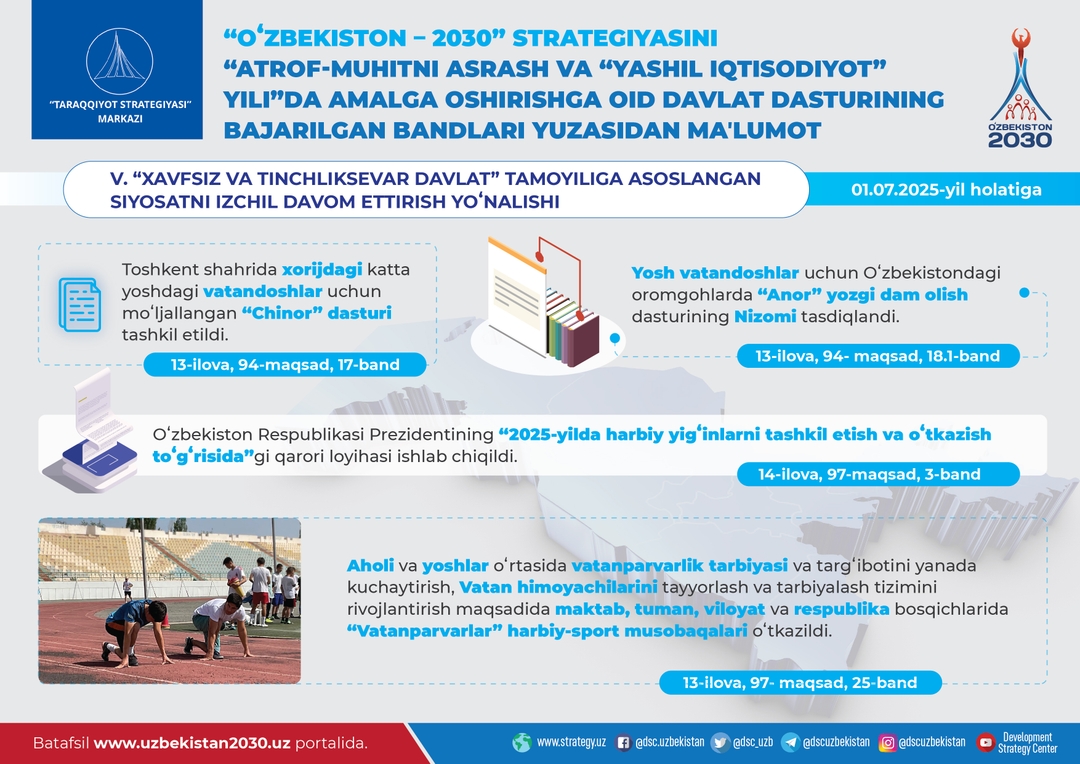 "TARAQQIYOT STRATEGIYASI" MARKAZI

"OʻZBEKISTON – 2030" STRATEGIYASINI "ATROF-MUHITNI ASRASH VA "YASHIL IQTISODIYOT" YILI"DA AMALGA OSHIRISHGA OID DAVLAT DASTURINING BAJARILGAN BANDLARI YUZASIDAN MA'LUMOT

OʻZBEKISTON 2030

V. "XAVFSIZ VA TINCHLIKSEVAR DAVLAT" TAMOYILIGA ASOSLANGAN SIYOSATNI IZCHIL DAVOM ETTIRISH YOʻNALISHI

01.07.2025-yil holatiga

Toshkent shahrida xorijdagi katta yoshdagi vatandoshlar uchun moʻljallangan "Chinor" dasturi tashkil etildi.

13-ilova, 94-maqsad, 17-band

Yosh vatandoshlar uchun Oʻzbekistondagi oromgohlarda "Anor" yozgi dam olish dasturining Nizomi tasdiqlandi.

13-ilova, 94- maqsad, 18.1-band

Oʻzbekiston Respublikasi Prezidentining "2025-yilda harbiy yigʻinlarni tashkil etish va oʻtkazish toʻgʻrisida"gi qarori loyihasi ishlab chiqildi.

14-ilova, 97-maqsad, 3-band

Aholi va yoshlar oʻrtasida vatanparvarlik tarbiyasi va targʻibotini yanada kuchaytirish, Vatan himoyachilarini tayyorlash va tarbiyalash tizimini rivojlantirish maqsadida maktab, tuman, viloyat va respublika bosqichlarida "Vatanparvarlar" harbiy-sport musobaqalari oʻtkazildi.

13-ilova, 97- maqsad, 25-band

Batafsil www.uzbekistan2030.uz portalida.

www.strategy.uz @dsc.uzbekistan @dsc_uzb @dscuzbekistan @dscuzbekistan Development Strategy Center